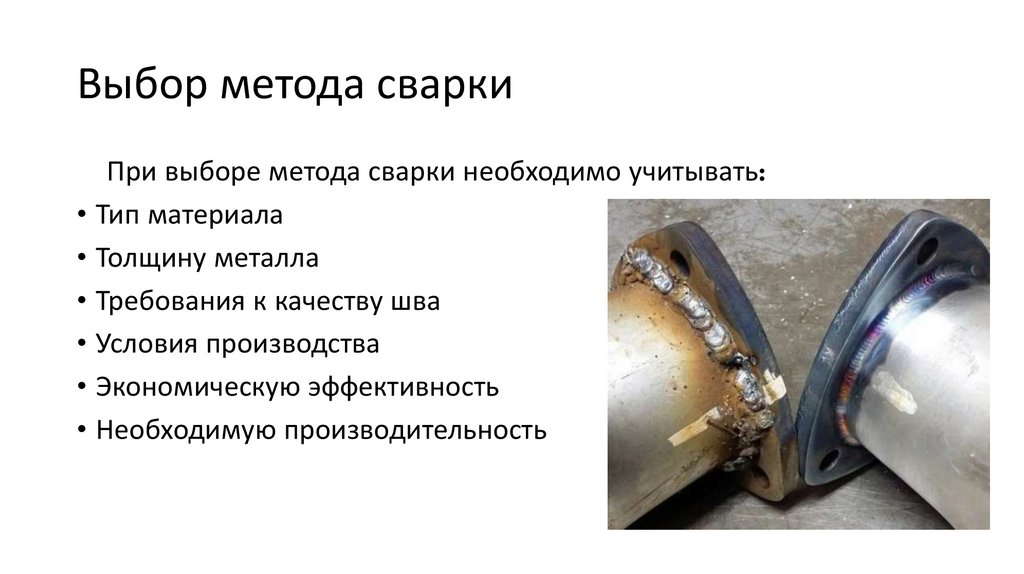 Выбор метода сварки

При выборе метода сварки необходимо учитывать:

• Тип материала
• Толщину металла
• Требования к качеству шва
• Условия производства
• Экономическую эффективность
• Необходимую производительность